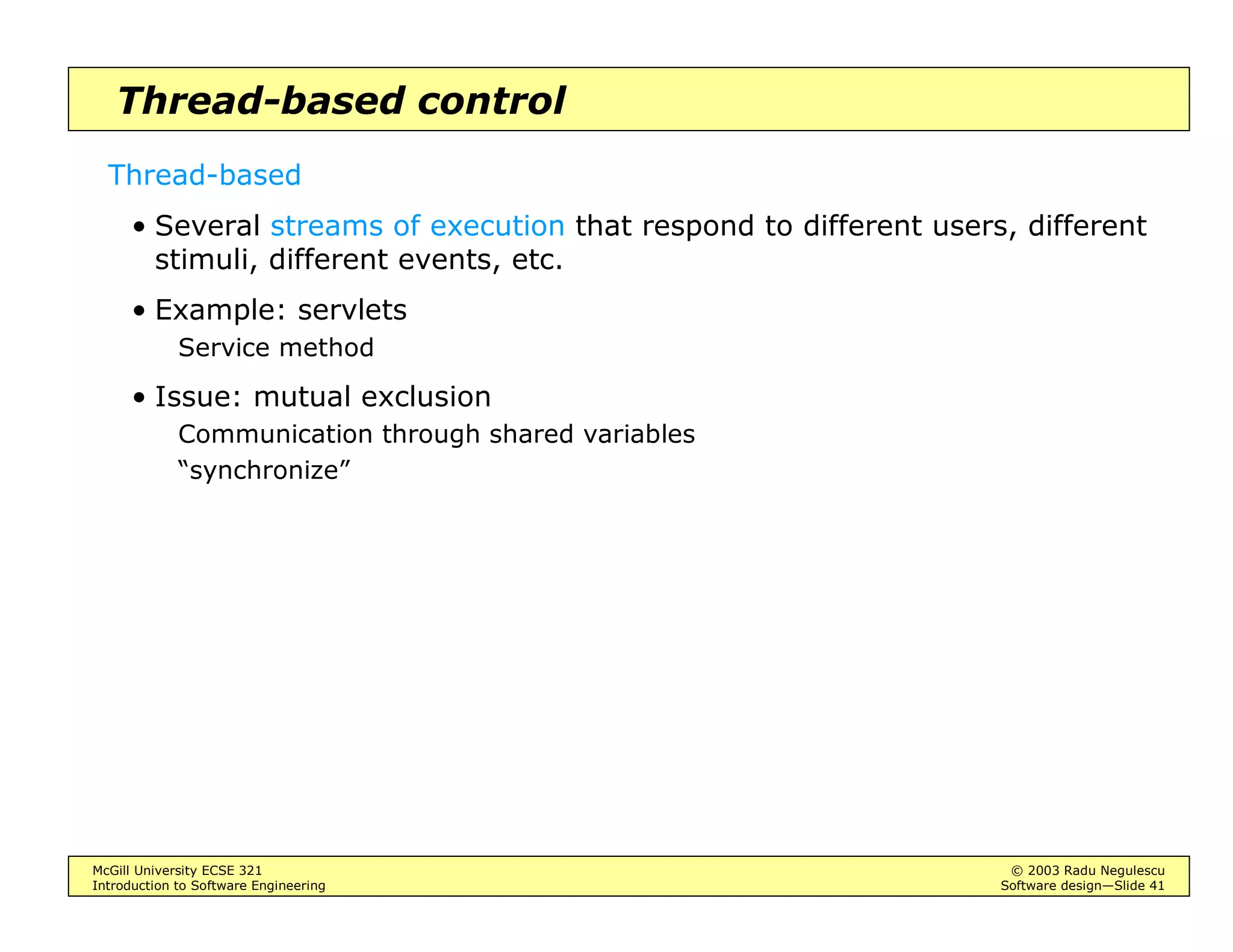 Thread-based control

Thread-based

• Several streams of execution that respond to different users, different stimuli, different events, etc.

• Example: servlets

Service method

• Issue: mutual exclusion

Communication through shared variables

“synchronize”

McGill University ECSE 321
Introduction to Software Engineering

© 2003 Radu Negulescu
Software design—Slide 41